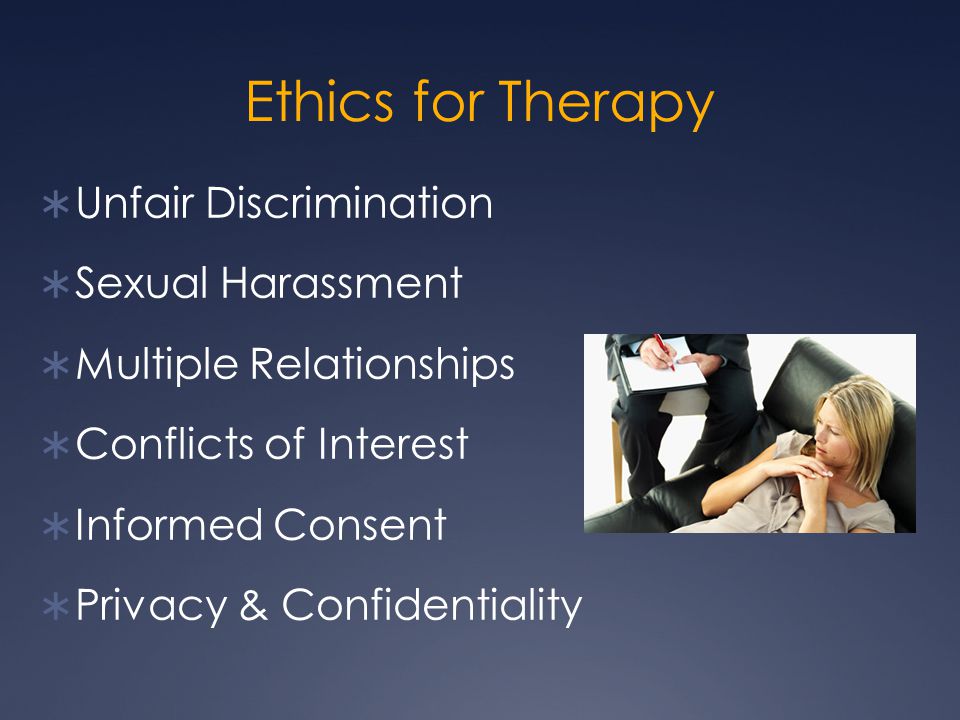 Ethics for Therapy

∗ Unfair Discrimination
∗ Sexual Harassment
∗ Multiple Relationships
∗ Conflicts of Interest
∗ Informed Consent
∗ Privacy & Confidentiality